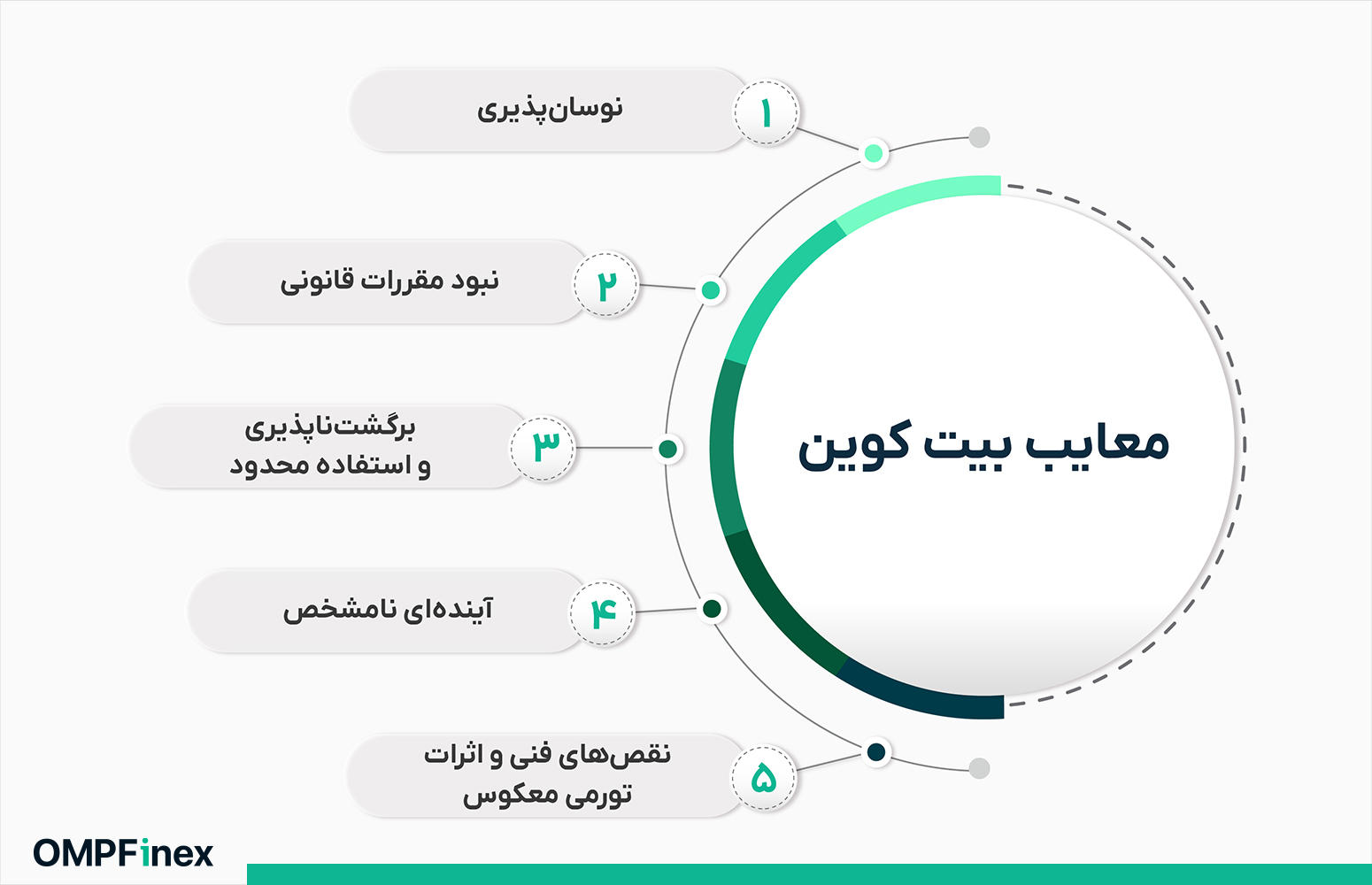 معایب بیت کوین

۱
نوسان‌پذیری

۲
نبود مقررات قانونی

۳
برگشت‌ناپذیری و استفاده محدود

۴
آینده‌ای نامشخص

۵
نقص‌های فنی و اثرات تورمی معکوس

OMPFinex